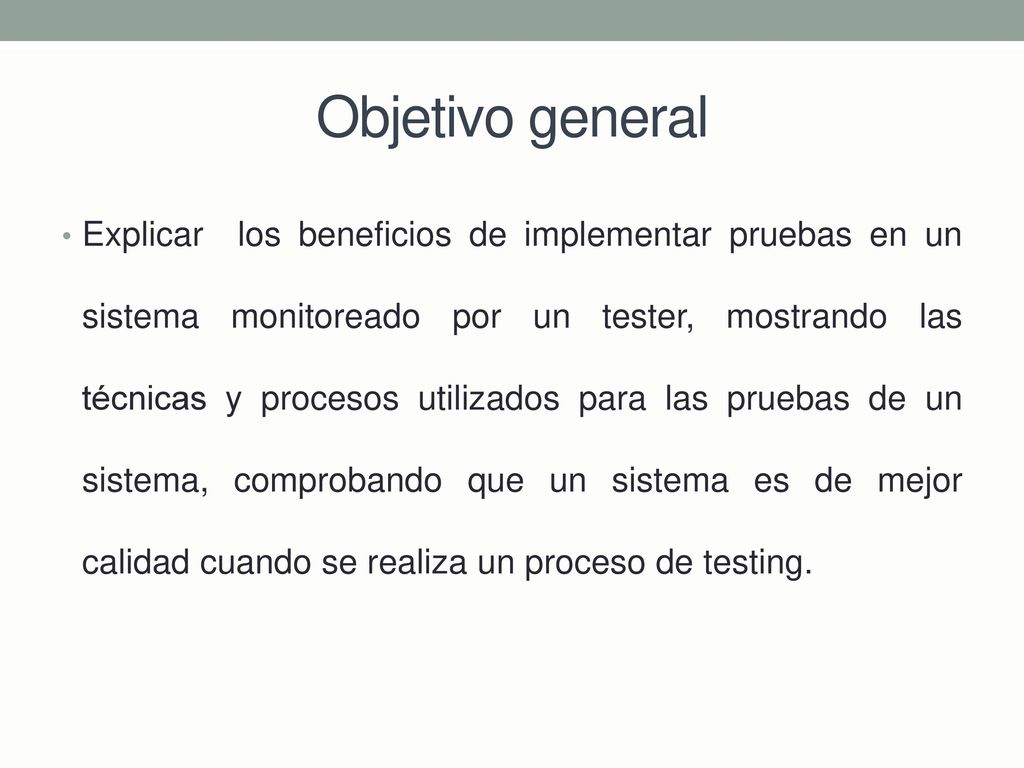 Objetivo general

• Explicar los beneficios de implementar pruebas en un sistema monitoreado por un tester, mostrando las técnicas y procesos utilizados para las pruebas de un sistema, comprobando que un sistema es de mejor calidad cuando se realiza un proceso de testing.